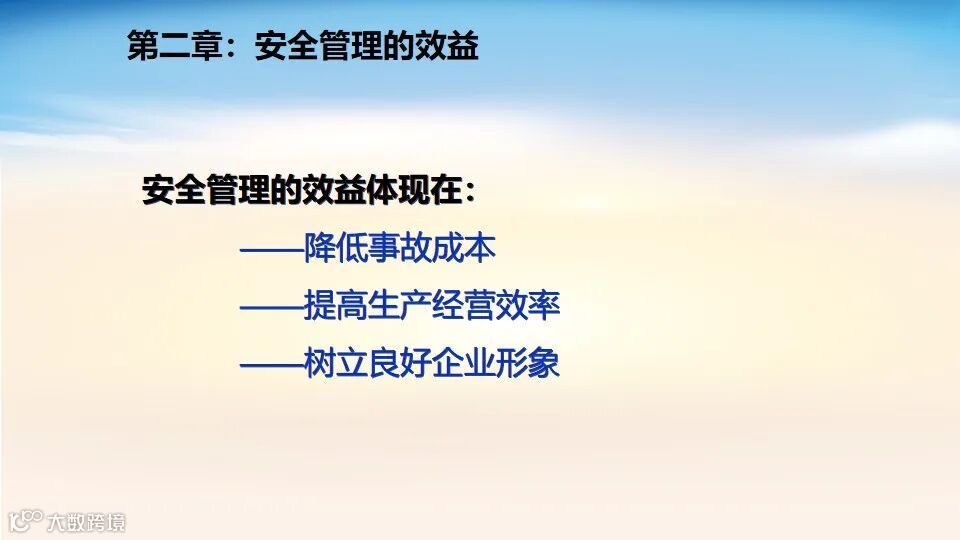 第二章：安全管理的效益

安全管理的效益体现在：

——降低事故成本

——提高生产经营效率

——树立良好企业形象

大数跨境